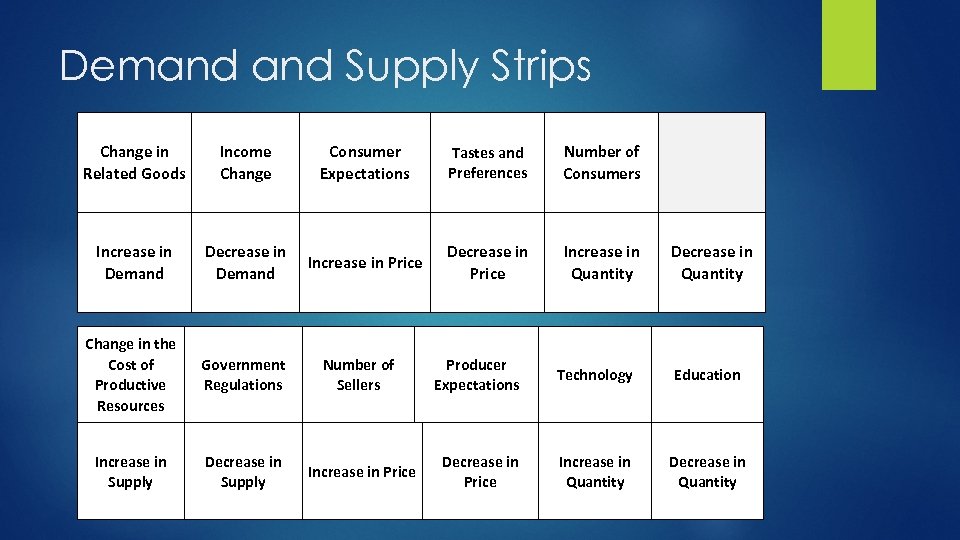 Demand and Supply Strips

| Change in Related Goods | Income Change | Consumer Expectations | Tastes and Preferences | Number of Consumers | |
|---|---|---|---|---|---|
| Increase in Demand | Decrease in Demand | Increase in Price | Decrease in Price | Increase in Quantity | Decrease in Quantity |

| Change in the Cost of Productive Resources | Government Regulations | Number of Sellers | Producer Expectations | Technology | Education |
|---|---|---|---|---|---|
| Increase in Supply | Decrease in Supply | Increase in Price | Decrease in Price | Increase in Quantity | Decrease in Quantity |